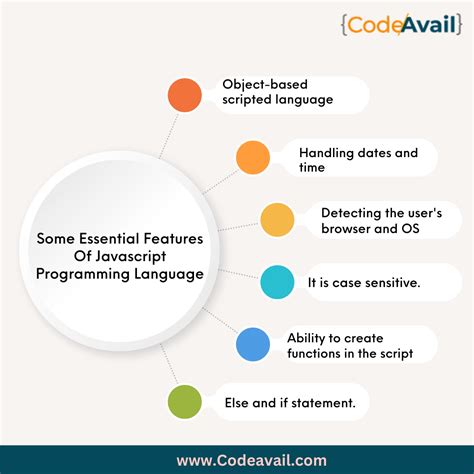 {CodeAvail}

Some Essential Features Of Javascript Programming Language

Object-based scripted language

Handling dates and time

Detecting the user's browser and OS

It is case sensitive.

Ability to create functions in the script

Else and if statement.

www.Codeavail.com